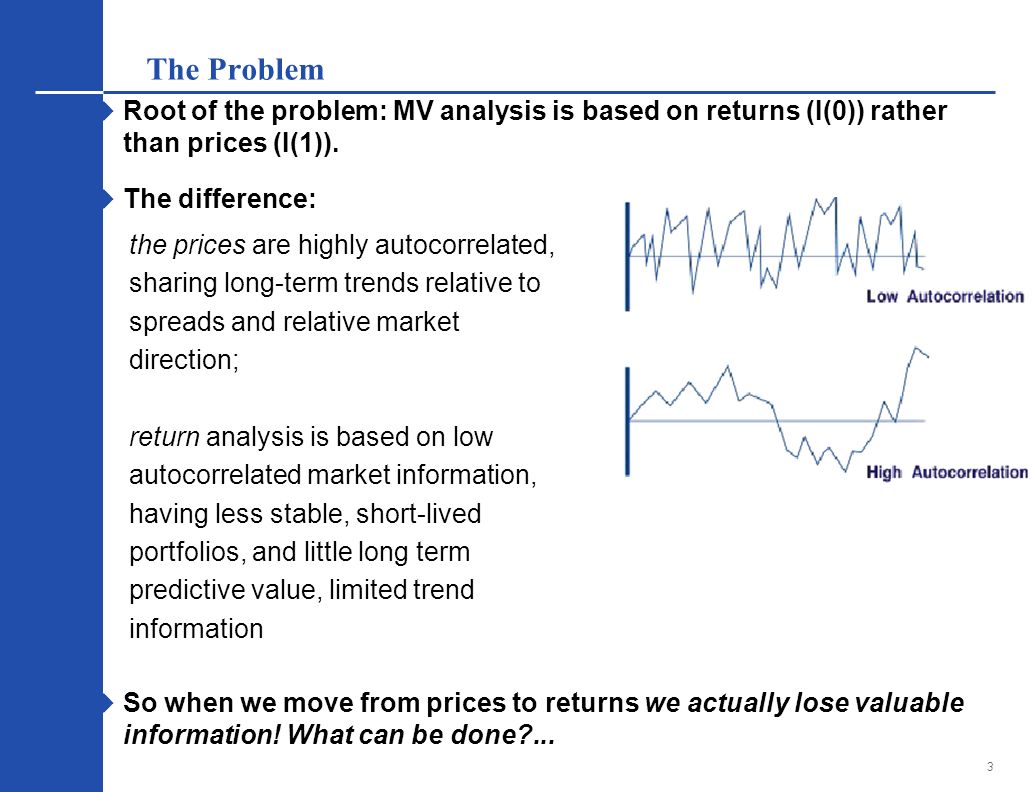 The Problem

Root of the problem: MV analysis is based on returns (I(0)) rather than prices (I(1)).

The difference:

the prices are highly autocorrelated, sharing long-term trends relative to spreads and relative market direction;

return analysis is based on low autocorrelated market information, having less stable, short-lived portfolios, and little long term predictive value, limited trend information

Low Autocorrelation

High Autocorrelation

So when we move from prices to returns we actually lose valuable information! What can be done?...

3